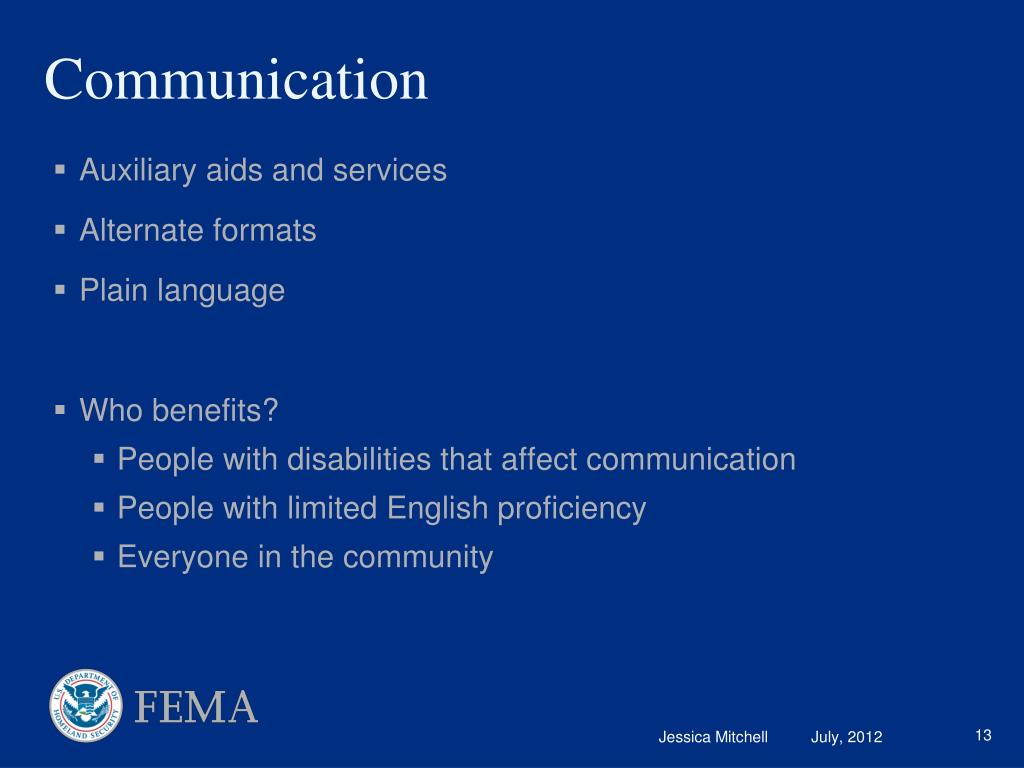 Communication

▪ Auxiliary aids and services

▪ Alternate formats

▪ Plain language

▪ Who benefits?

▪ People with disabilities that affect communication

▪ People with limited English proficiency

▪ Everyone in the community

U.S. DEPARTMENT OF HOMELAND SECURITY

FEMA

Jessica Mitchell July, 2012 13